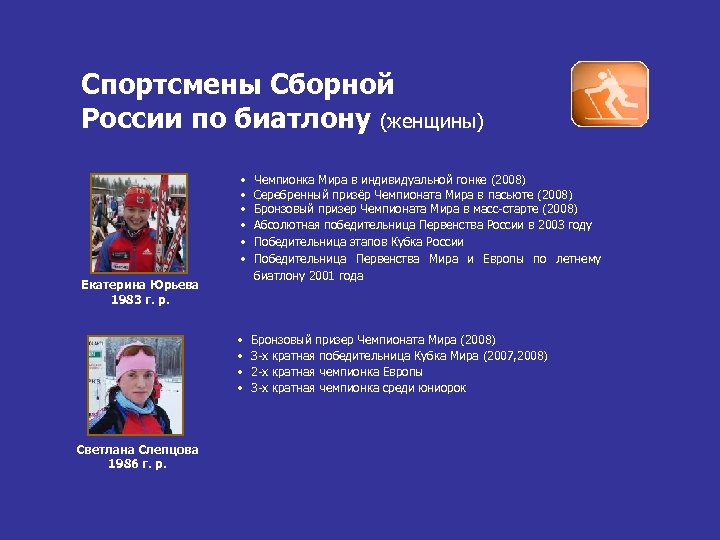 Спортсмены Сборной России по биатлону (женщины)

Екатерина Юрьева
1983 г. р.

• Чемпионка Мира в индивидуальной гонке (2008)
• Серебренный призёр Чемпионата Мира в пасьюте (2008)
• Бронзовый призер Чемпионата Мира в масс-старте (2008)
• Абсолютная победительница Первенства России в 2003 году
• Победительница этапов Кубка России
• Победительница Первенства Мира и Европы по летнему биатлону 2001 года

Светлана Слепцова
1986 г. р.

• Бронзовый призер Чемпионата Мира (2008)
• 3-х кратная победительница Кубка Мира (2007,2008)
• 2-х кратная чемпионка Европы
• 3-х кратная чемпионка среди юниорок